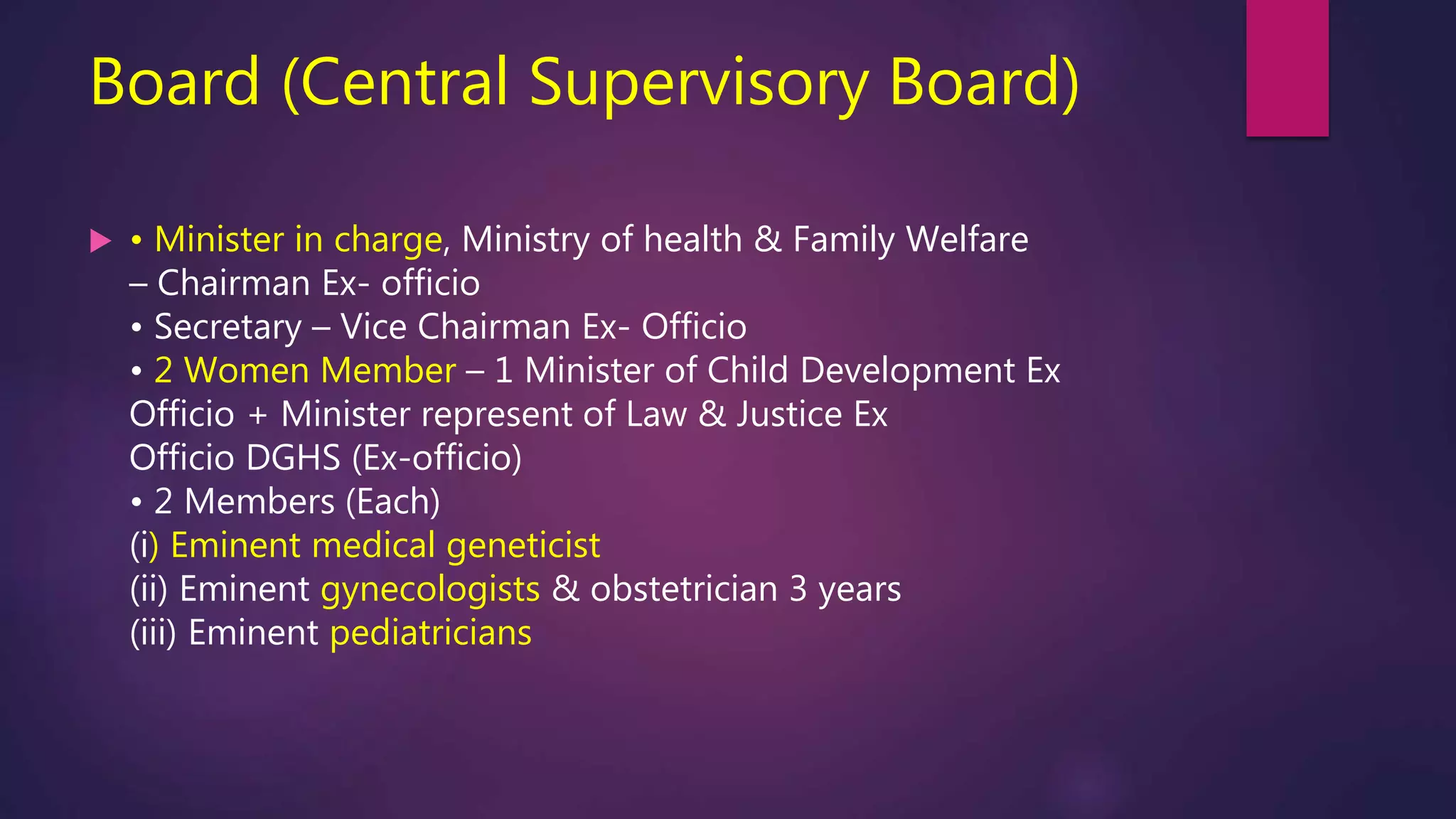 Board (Central Supervisory Board)

• Minister in charge, Ministry of health & Family Welfare – Chairman Ex- officio
• Secretary – Vice Chairman Ex- Officio
• 2 Women Member – 1 Minister of Child Development Ex Officio + Minister represent of Law & Justice Ex Officio DGHS (Ex-officio)
• 2 Members (Each)
(i) Eminent medical geneticist
(ii) Eminent gynecologists & obstetrician 3 years
(iii) Eminent pediatricians